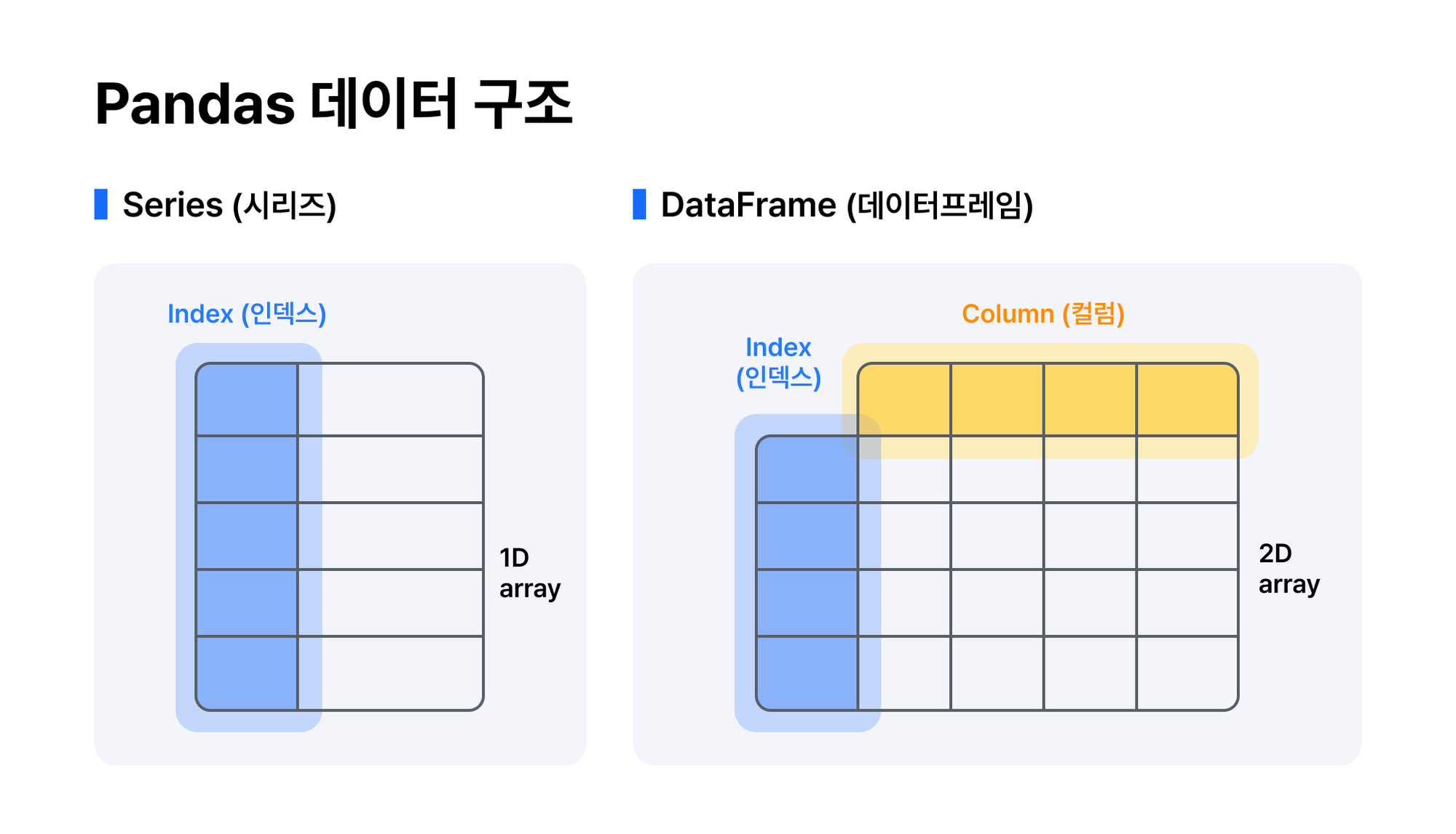 Pandas 데이터 구조

Series (시리즈)

Index (인덱스)

1D array

DataFrame (데이터프레임)

Column (컬럼)

Index (인덱스)

2D array